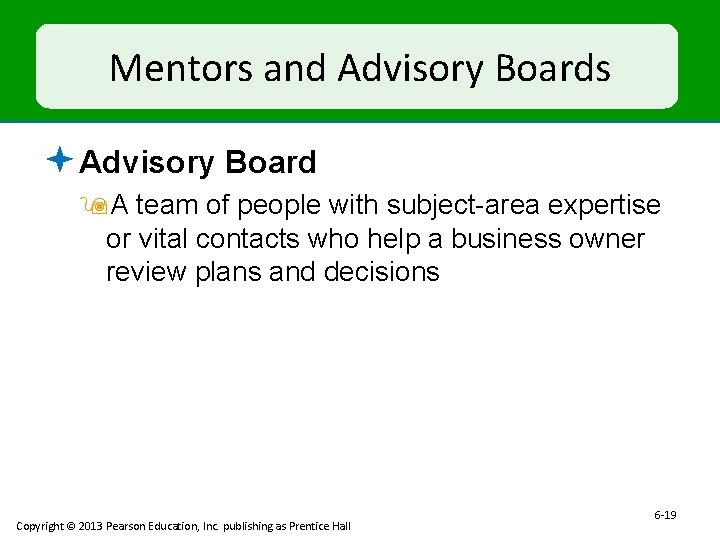 Mentors and Advisory Boards

Advisory Board

A team of people with subject-area expertise or vital contacts who help a business owner review plans and decisions

6-19

Copyright © 2013 Pearson Education, Inc. publishing as Prentice Hall